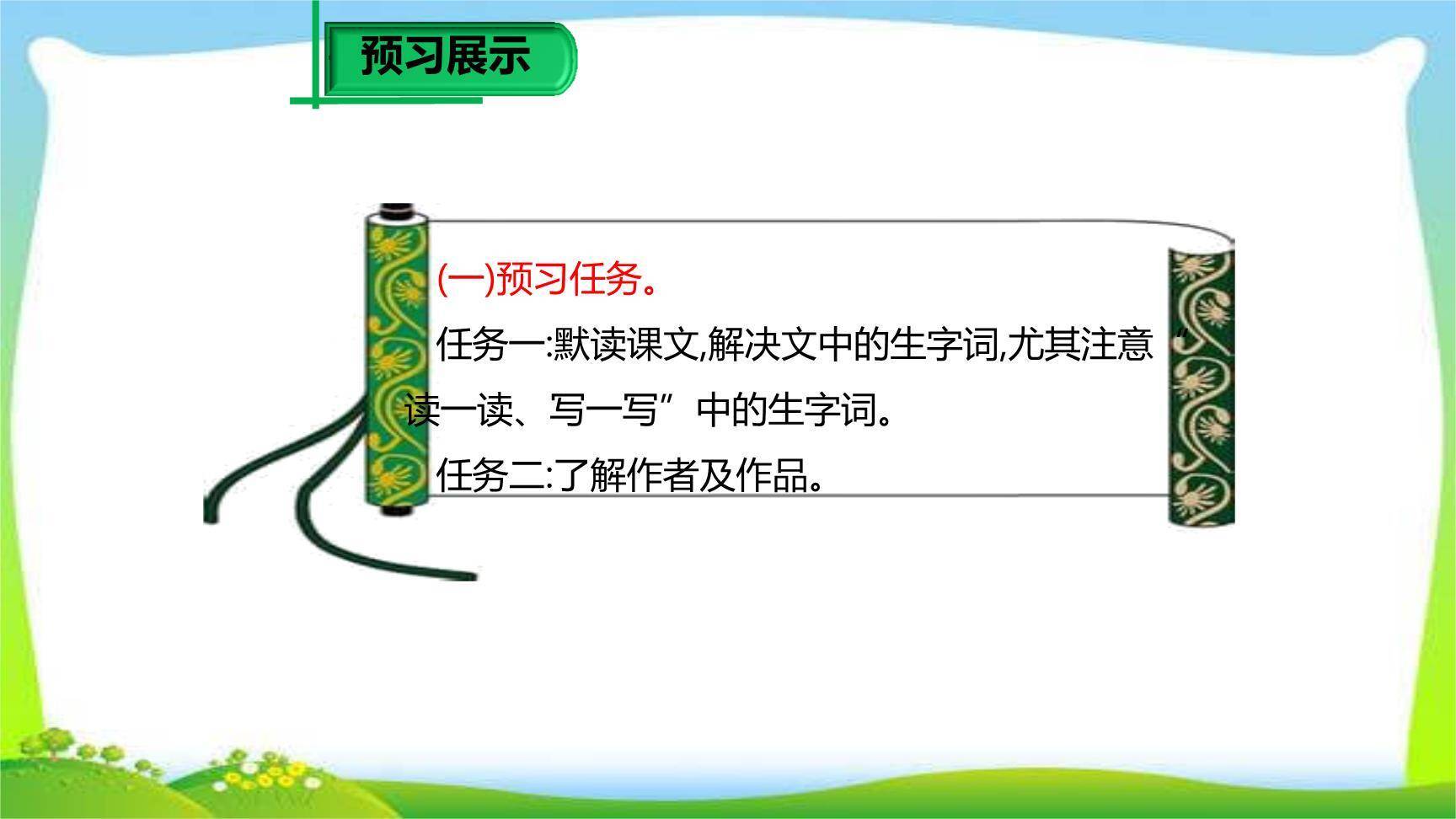 预习展示

(一)预习任务。

任务一:默读课文,解决文中的生字词,尤其注意“读一读、写一写”中的生字词。

任务二:了解作者及作品。